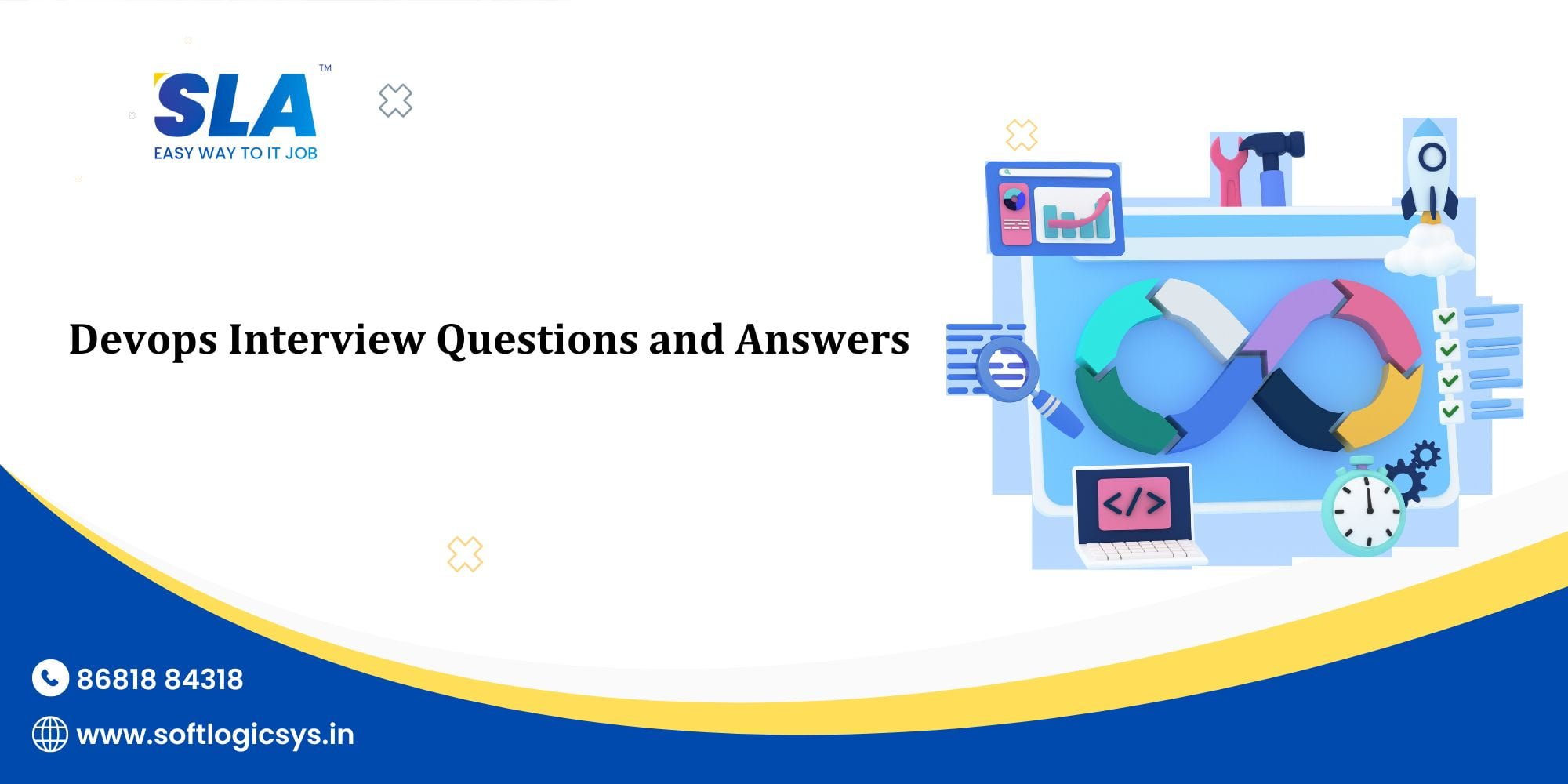 SLA™
EASY WAY TO IT JOB

Devops Interview Questions and Answers

</>

86818 84318

www.softlogicsys.in